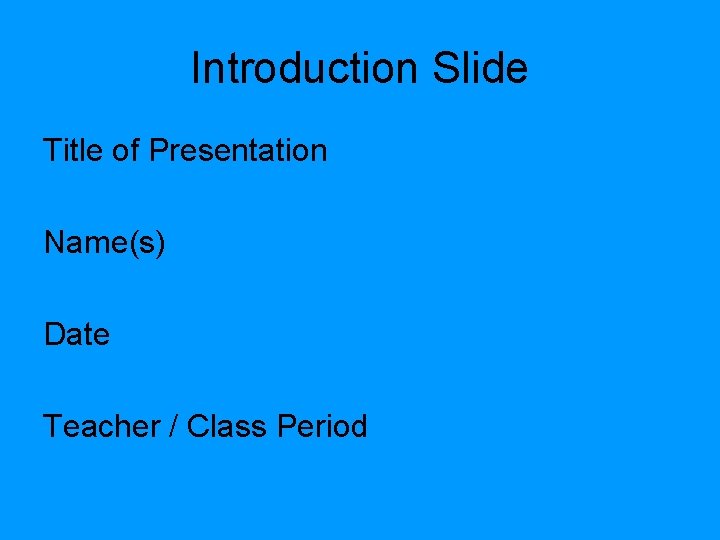 Introduction Slide

Title of Presentation

Name(s)

Date

Teacher / Class Period